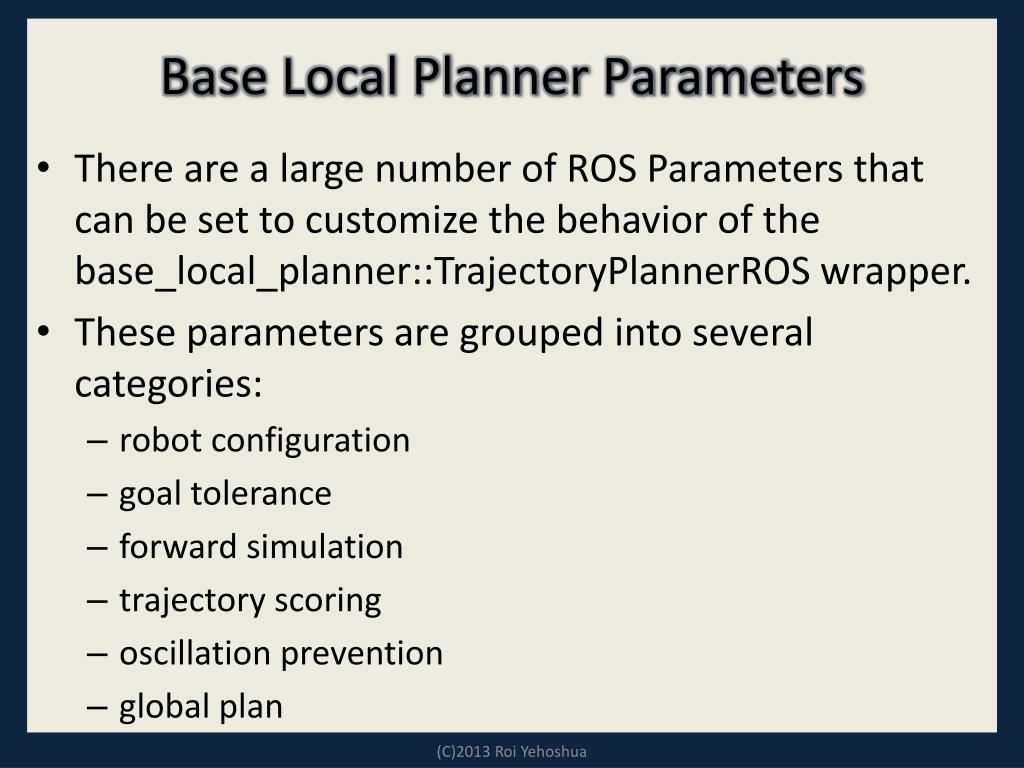 Base Local Planner Parameters

• There are a large number of ROS Parameters that can be set to customize the behavior of the base_local_planner::TrajectoryPlannerROS wrapper.
• These parameters are grouped into several categories:
– robot configuration
– goal tolerance
– forward simulation
– trajectory scoring
– oscillation prevention
– global plan

(C)2013 Roi Yehoshua